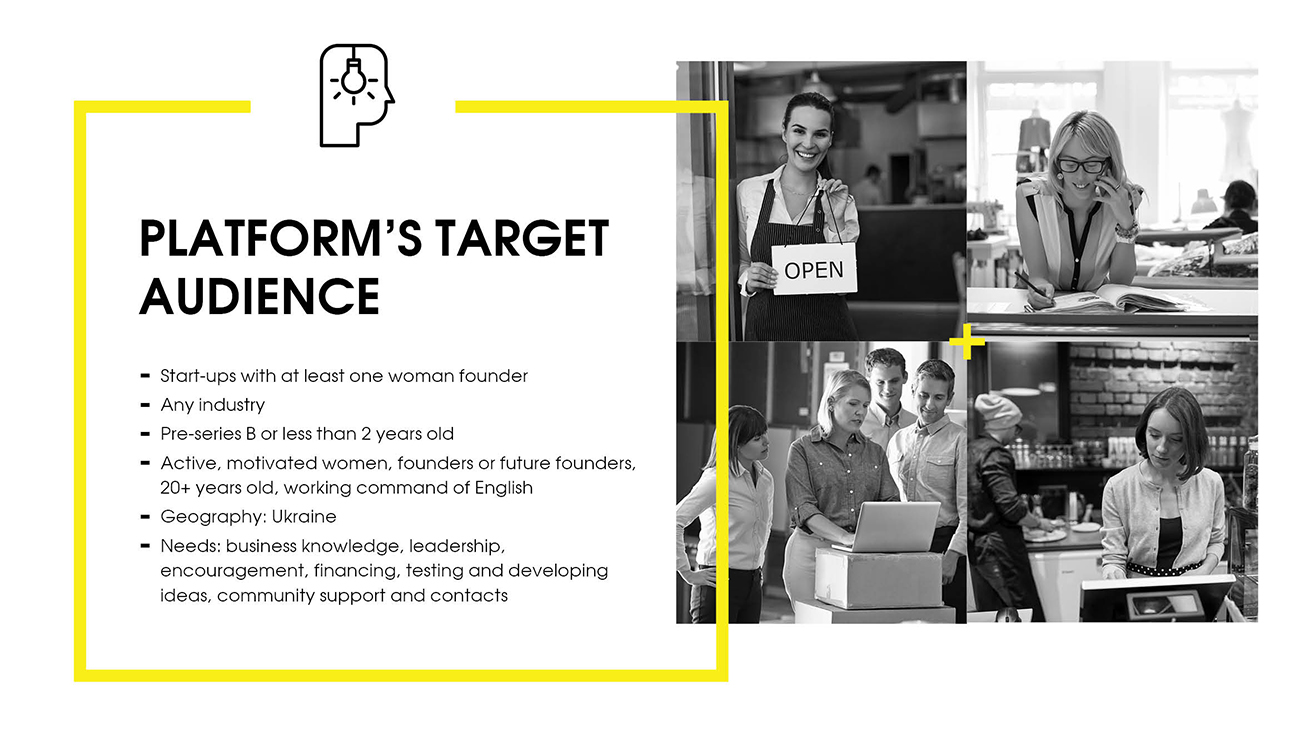 PLATFORM'S TARGET AUDIENCE

- Start-ups with at least one woman founder
- Any industry
- Pre-series B or less than 2 years old
- Active, motivated women, founders or future founders, 20+ years old, working command of English
- Geography: Ukraine
- Needs: business knowledge, leadership, encouragement, financing, testing and developing ideas, community support and contacts

OPEN